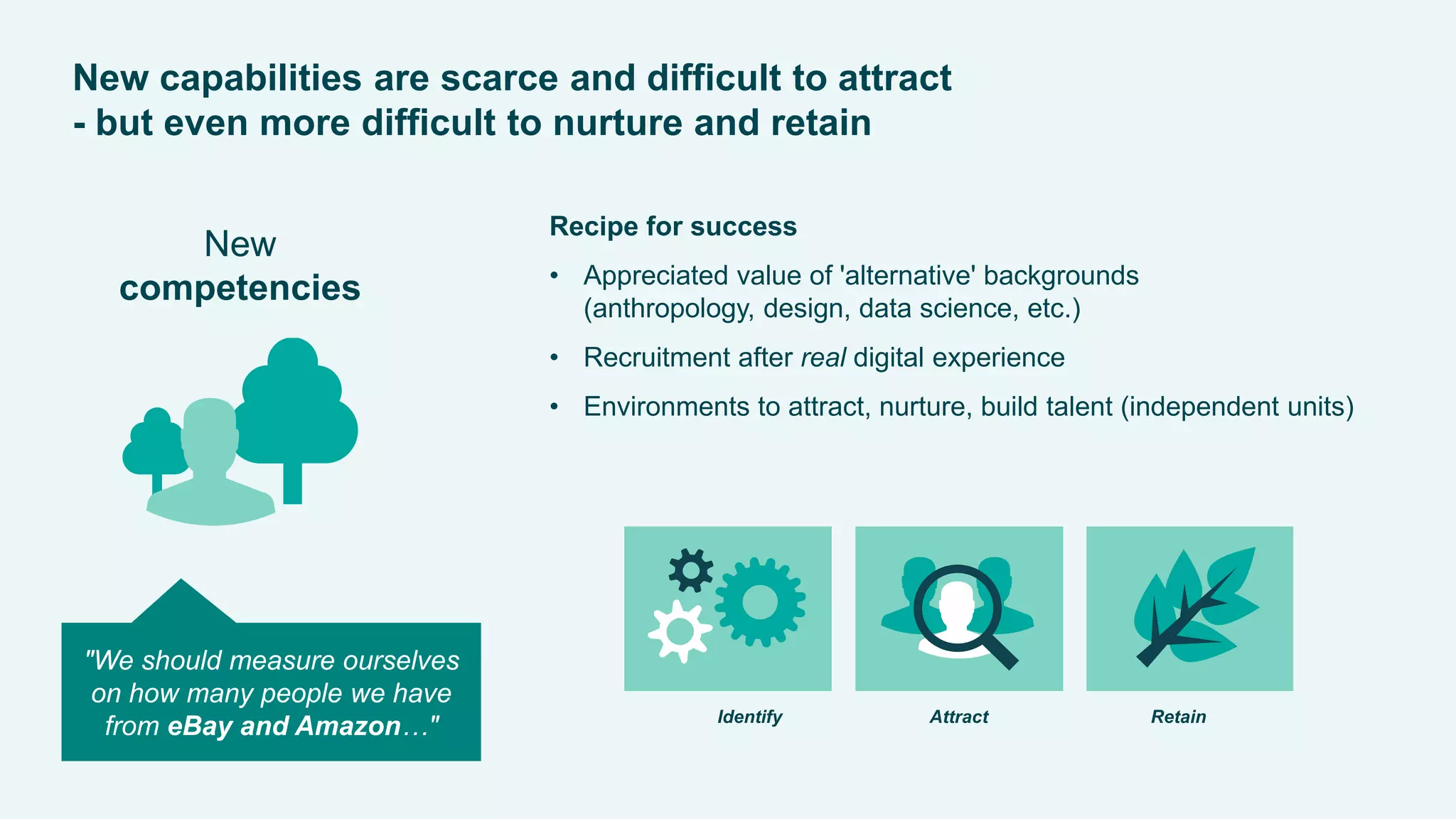 New capabilities are scarce and difficult to attract
- but even more difficult to nurture and retain

New
competencies

"We should measure ourselves on how many people we have from eBay and Amazon…"

Recipe for success

• Appreciated value of 'alternative' backgrounds (anthropology, design, data science, etc.)

• Recruitment after real digital experience

• Environments to attract, nurture, build talent (independent units)

Identify

Attract

Retain